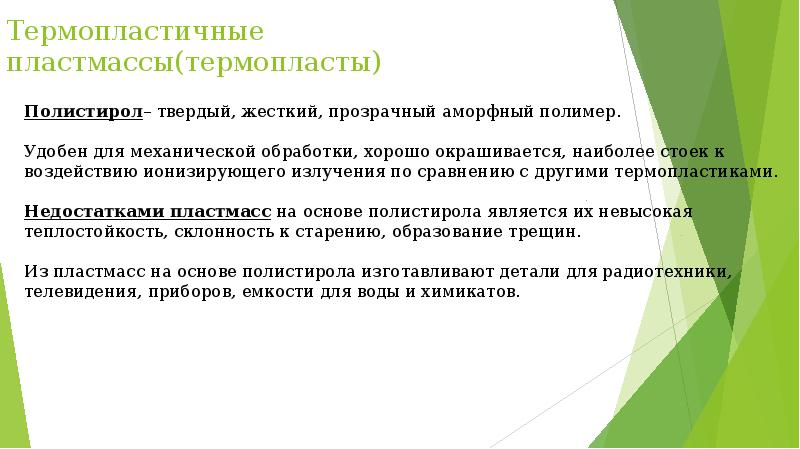 Термопластичные пластмассы(термопласты)

Полистирол– твердый, жесткий, прозрачный аморфный полимер.

Удобен для механической обработки, хорошо окрашивается, наиболее стоек к воздействию ионизирующего излучения по сравнению с другими термопластиками.

Недостатками пластмасс на основе полистирола является их невысокая теплостойкость, склонность к старению, образование трещин.

Из пластмасс на основе полистирола изготавливают детали для радиотехники, телевидения, приборов, емкости для воды и химикатов.